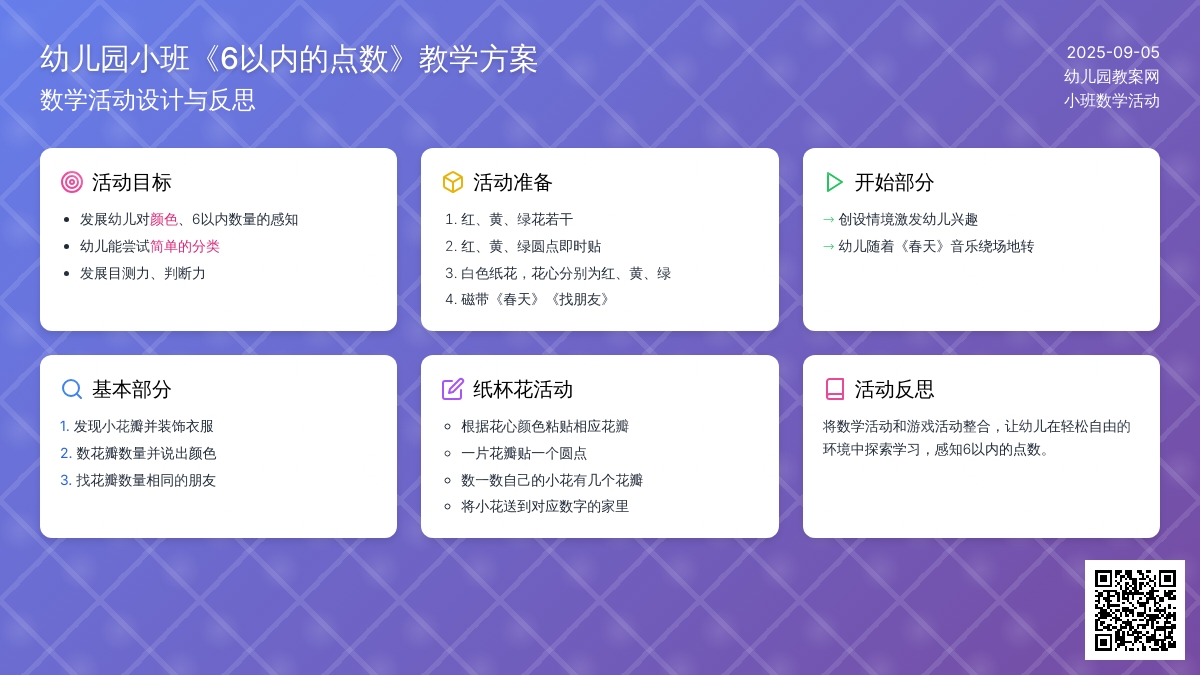 幼儿园小班《6以内的点数》教学方案
数学活动设计与反思

2025-09-05
幼儿园教案网
小班数学活动

活动目标
- 发展幼儿对颜色、6以内数量的感知
- 幼儿能尝试简单的分类
- 发展目测力、判断力

活动准备
1. 红、黄、绿花若干
2. 红、黄、绿圆点即时贴
3. 白色纸花，花心分别为红、黄、绿
4. 磁带《春天》《找朋友》

开始部分
→ 创设情境激发幼儿兴趣
→ 幼儿随着《春天》音乐绕场地转

基本部分
1. 发现小花瓣并装饰衣服
2. 数花瓣数量并说出颜色
3. 找花瓣数量相同的朋友

纸杯花活动
- 根据花心颜色粘贴相应花瓣
- 一片花瓣贴一个圆点
- 数一数自己的小花有几个花瓣
- 将小花送到对应数字的家里

活动反思
将数学活动和游戏活动整合，让幼儿在轻松自由的环境中探索学习，感知6以内的点数。